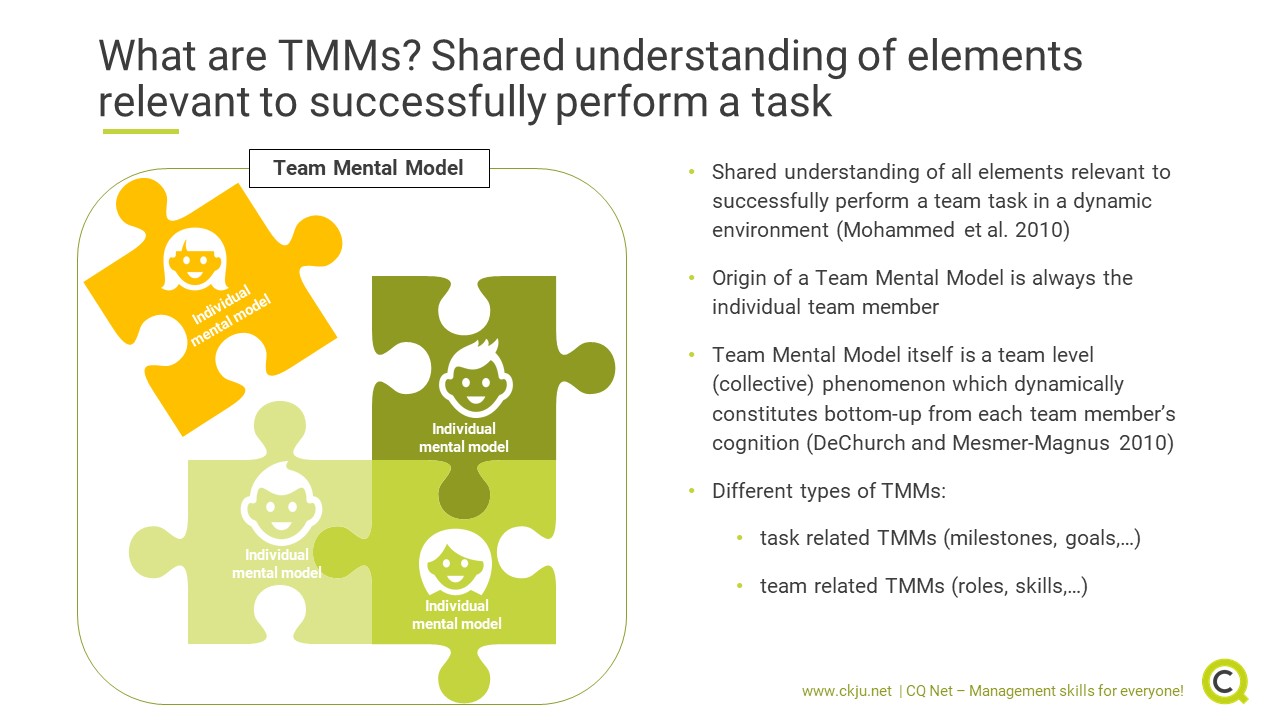 What are TMMs? Shared understanding of elements relevant to successfully perform a task

Team Mental Model

Individual mental model

Individual mental model

Individual mental model

Individual mental model

• Shared understanding of all elements relevant to successfully perform a team task in a dynamic environment (Mohammed et al. 2010)

• Origin of a Team Mental Model is always the individual team member

• Team Mental Model itself is a team level (collective) phenomenon which dynamically constitutes bottom-up from each team member's cognition (DeChurch and Mesmer-Magnus 2010)

• Different types of TMMs:

• task related TMMs (milestones, goals,…)

• team related TMMs (roles, skills,…)

www.ckju.net | CQ Net – Management skills for everyone!